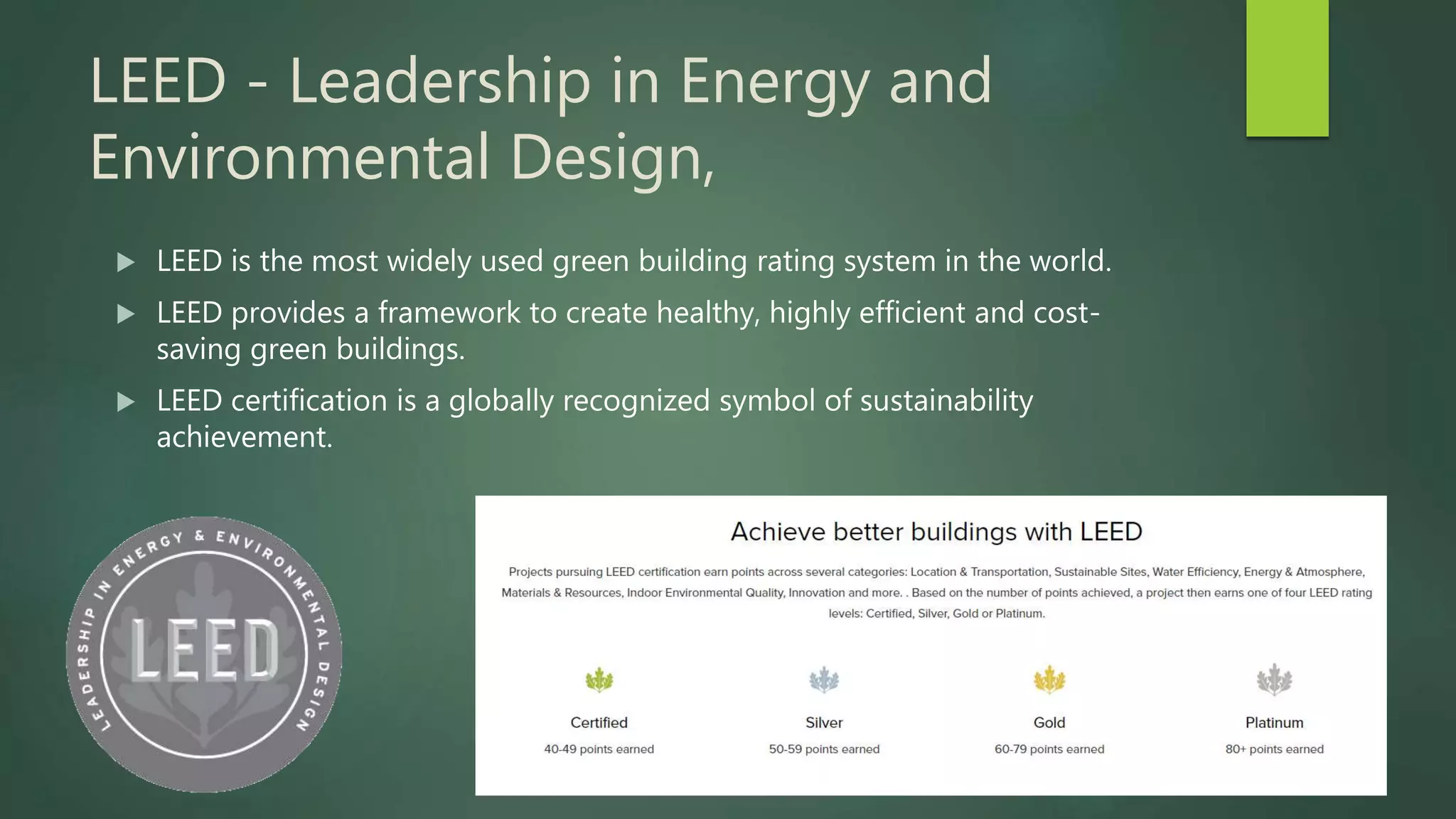 LEED - Leadership in Energy and Environmental Design,

LEED is the most widely used green building rating system in the world.

LEED provides a framework to create healthy, highly efficient and cost-saving green buildings.

LEED certification is a globally recognized symbol of sustainability achievement.

LEADERSHIP IN ENERGY & ENVIRONMENTAL DESIGN

LEED

Achieve better buildings with LEED

Projects pursuing LEED certification earn points across several categories: Location & Transportation, Sustainable Sites, Water Efficiency, Energy & Atmosphere, Materials & Resources, Indoor Environmental Quality, Innovation and more. . Based on the number of points achieved, a project then earns one of four LEED rating levels: Certified, Silver, Gold or Platinum.

Certified
40-49 points earned

Silver
50-59 points earned

Gold
60-79 points earned

Platinum
80+ points earned